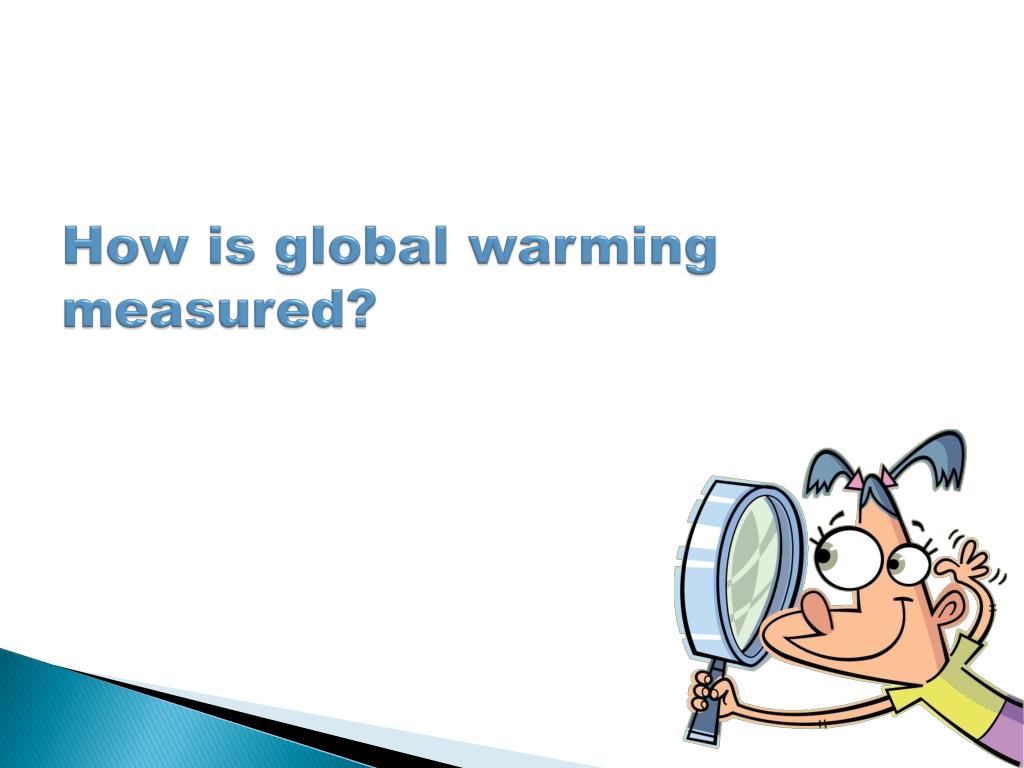 How is global warming measured?